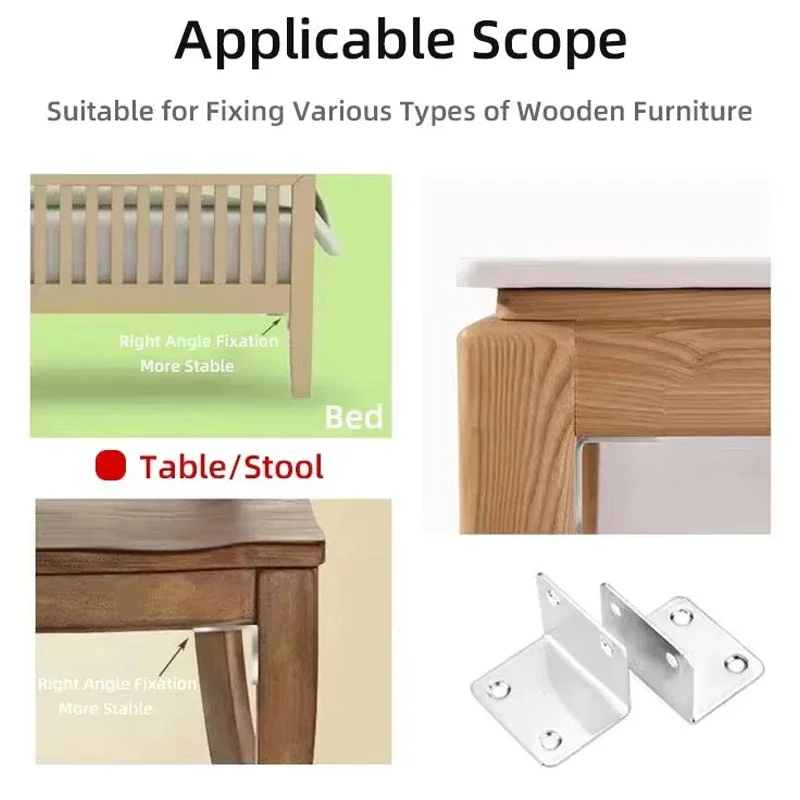 Applicable Scope

Suitable for Fixing Various Types of Wooden Furniture

Right Angle Fixation
More Stable

Bed

Table/Stool

Right Angle Fixation
More Stable